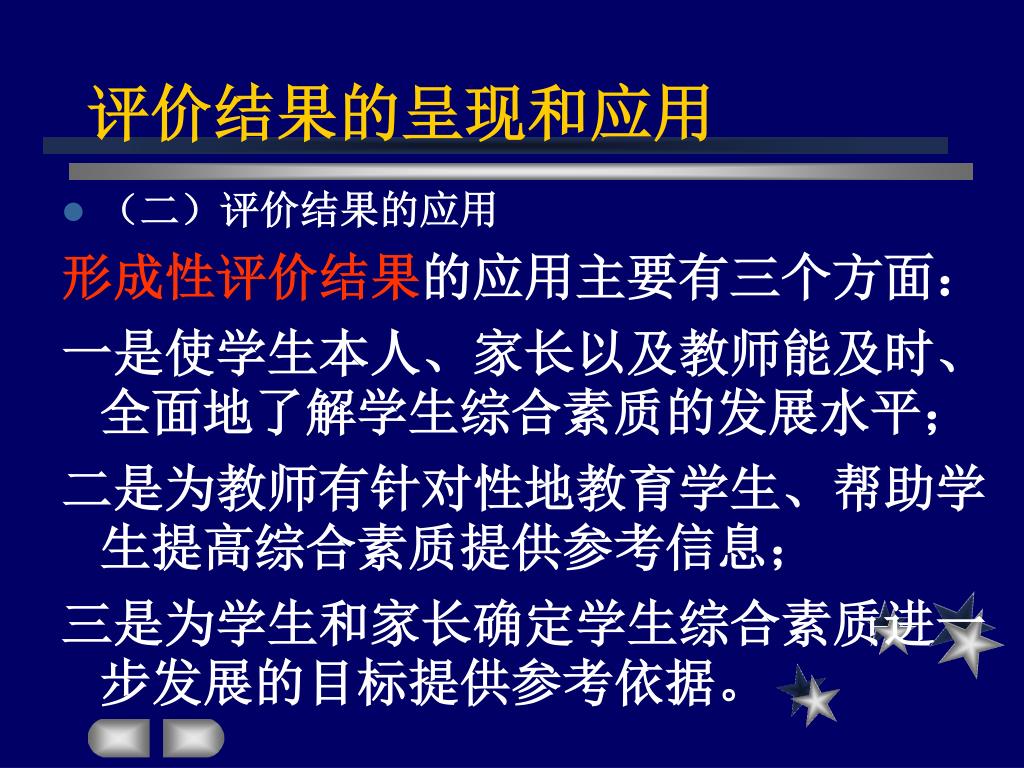 评价结果的呈现和应用

（二）评价结果的应用

形成性评价结果的应用主要有三个方面：

一是使学生本人、家长以及教师能及时、全面地了解学生综合素质的发展水平；

二是为教师有针对性地教育学生、帮助学生提高综合素质提供参考信息；

三是为学生和家长确定学生综合素质进一步发展的目标提供参考依据。